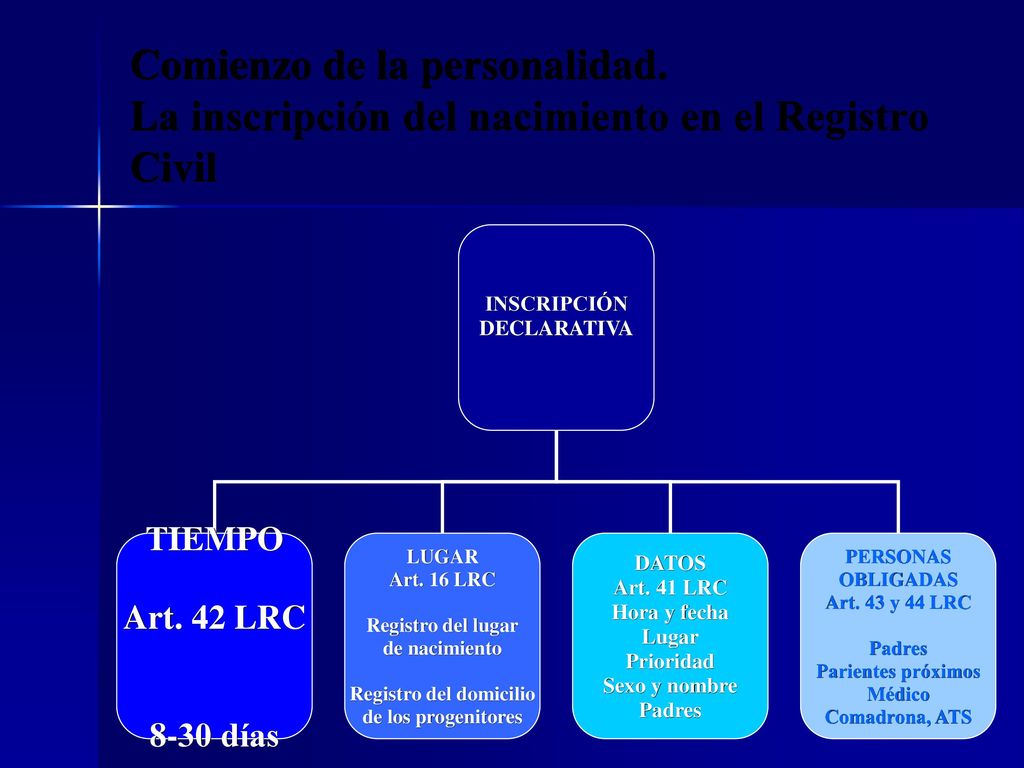 Comienzo de la personalidad.
La inscripción del nacimiento en el Registro Civil

INSCRIPCIÓN DECLARATIVA

TIEMPO

Art. 42 LRC

8-30 días

LUGAR
Art. 16 LRC

Registro del lugar de nacimiento

Registro del domicilio de los progenitores

DATOS
Art. 41 LRC
Hora y fecha
Lugar
Prioridad
Sexo y nombre
Padres

PERSONAS OBLIGADAS
Art. 43 y 44 LRC

Padres
Parientes próximos
Médico
Comadrona, ATS